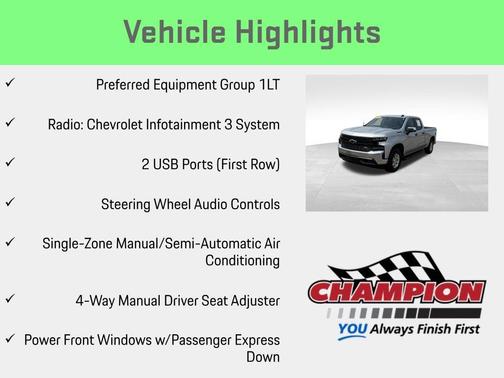 Vehicle Highlights

✓ Preferred Equipment Group 1LT

✓ Radio: Chevrolet Infotainment 3 System

✓ 2 USB Ports (First Row)

✓ Steering Wheel Audio Controls

✓ Single-Zone Manual/Semi-Automatic Air Conditioning

✓ 4-Way Manual Driver Seat Adjuster

✓ Power Front Windows w/Passenger Express Down

CHAMPION
YOU Always Finish First